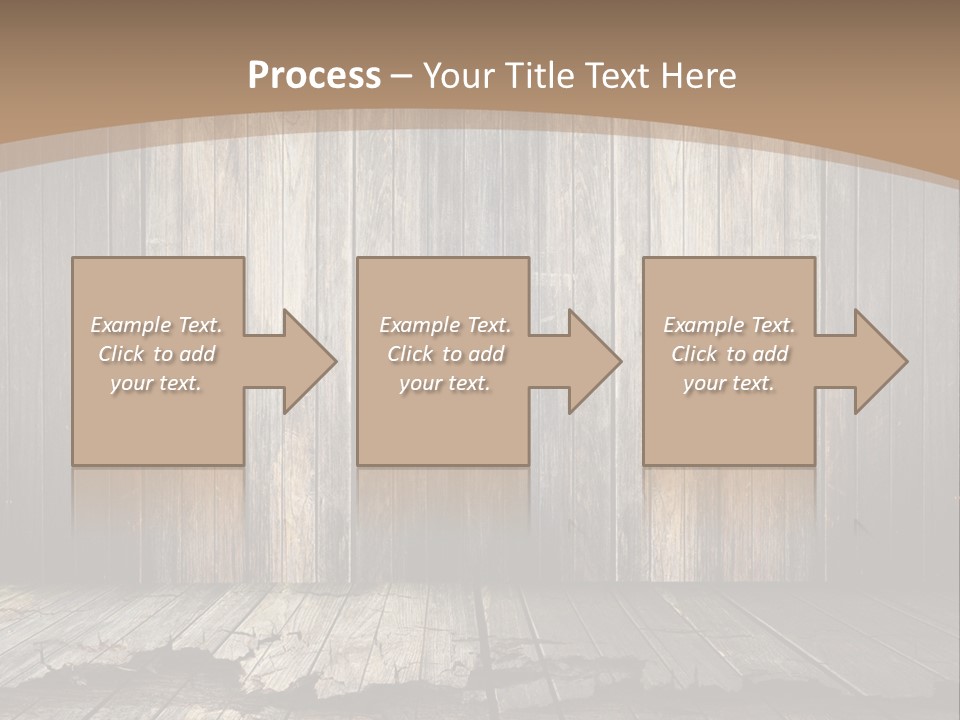 Process – Your Title Text Here

Example Text. Click to add your text.

Example Text. Click to add your text.

Example Text. Click to add your text.